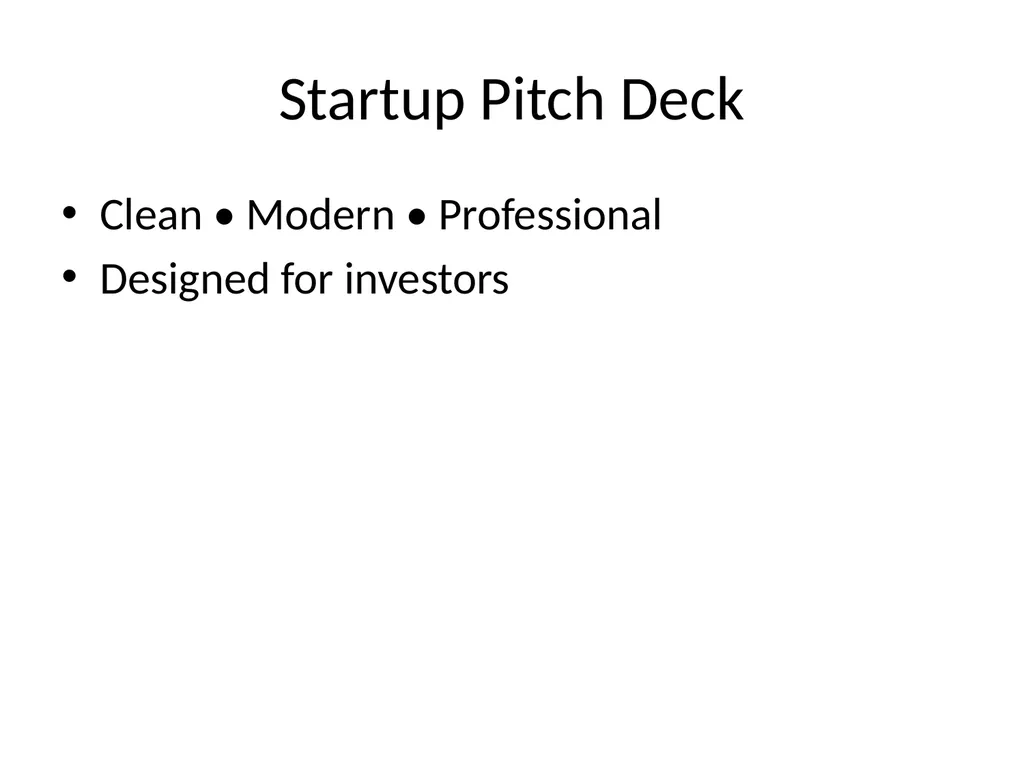 Startup Pitch Deck

• Clean • Modern • Professional
• Designed for investors